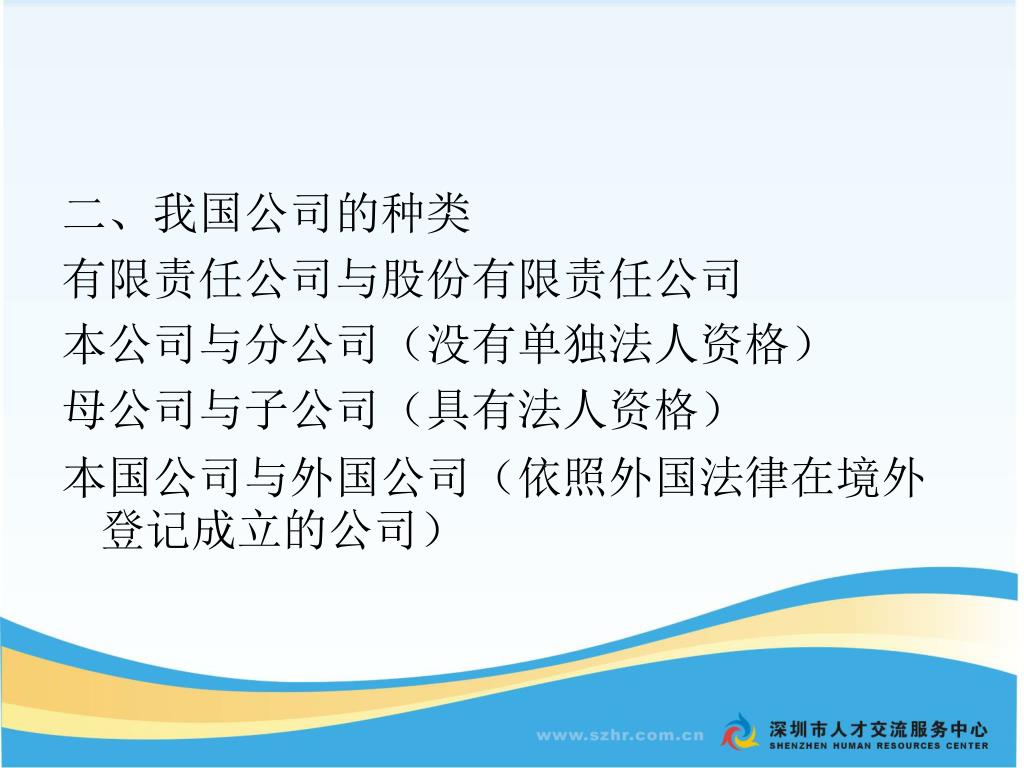 二、我国公司的种类
有限责任公司与股份有限责任公司
本公司与分公司（没有单独法人资格）
母公司与子公司（具有法人资格）
本国公司与外国公司（依照外国法律在境外登记成立的公司）

www.szhr.com.cn
深圳市人才交流服务中心
SHENZHEN HUMAN RESOURCES CENTER